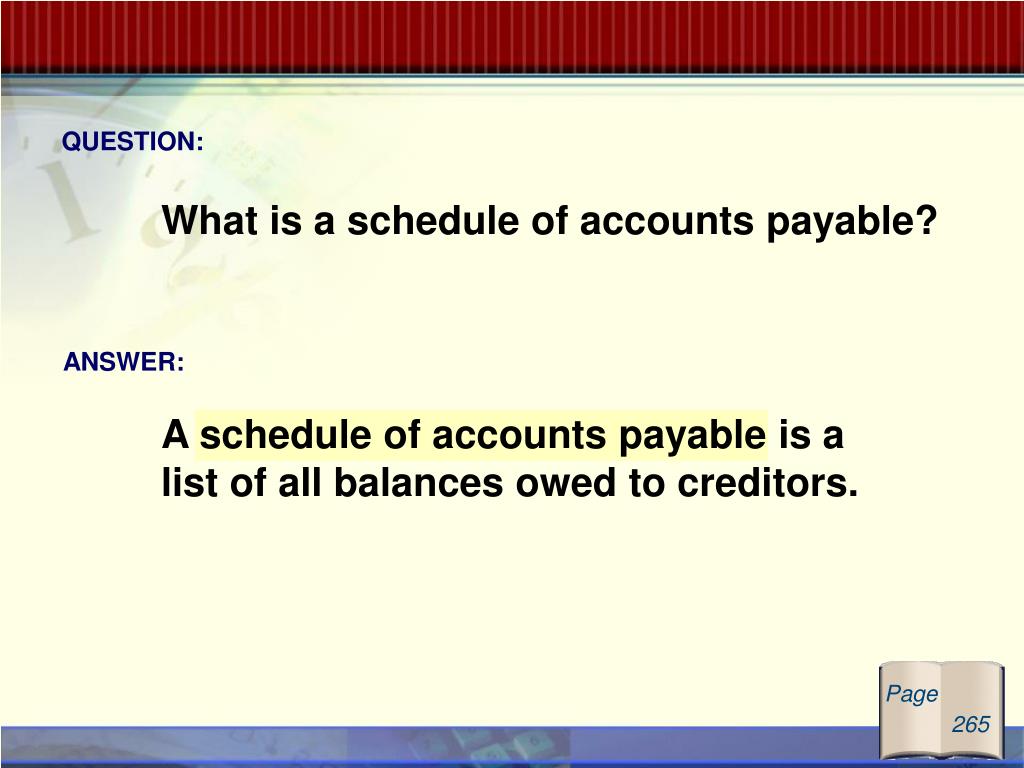 QUESTION:

What is a schedule of accounts payable?

ANSWER:

A schedule of accounts payable is a list of all balances owed to creditors.

Page 265